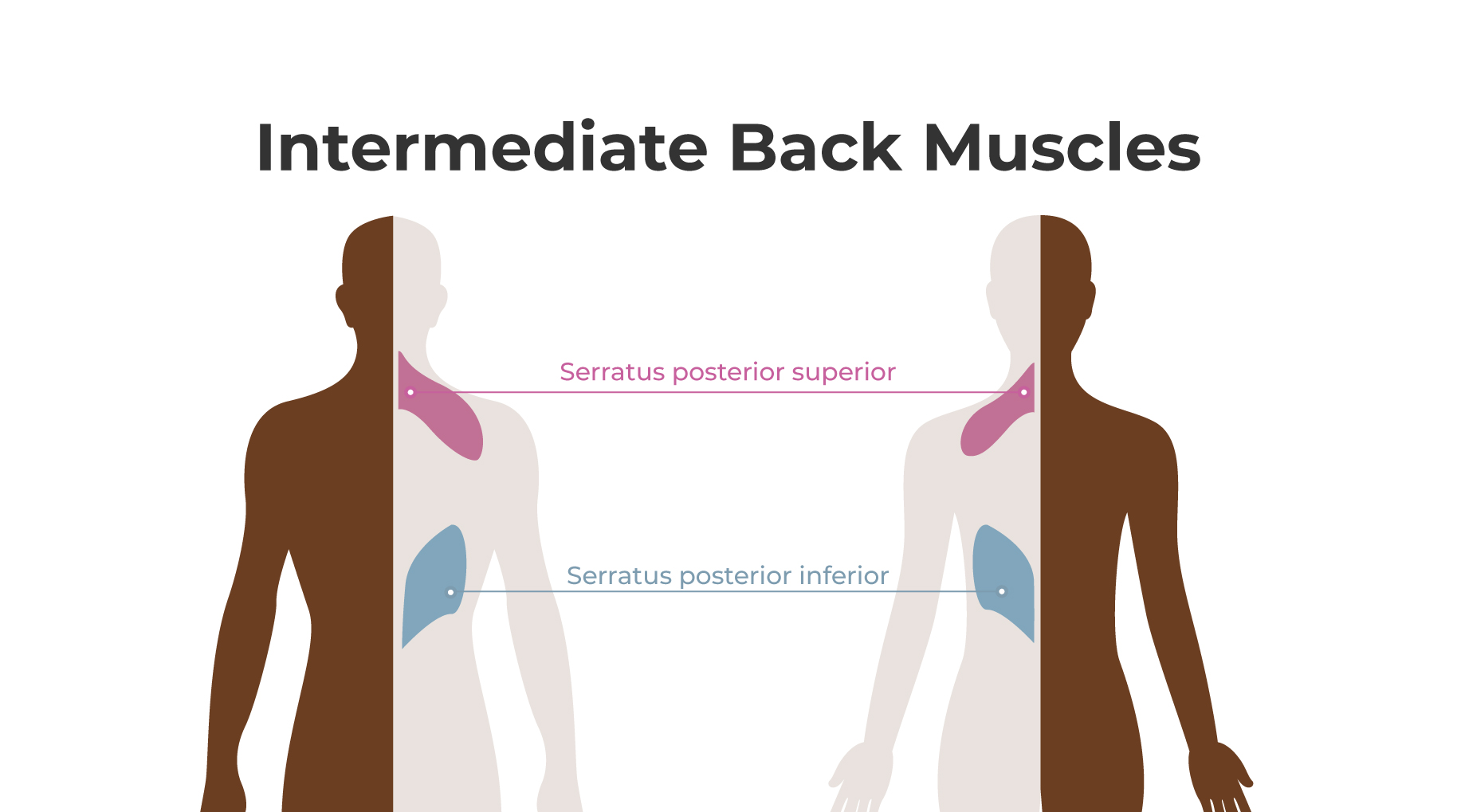 Intermediate Back Muscles

Serratus posterior superior

Serratus posterior inferior